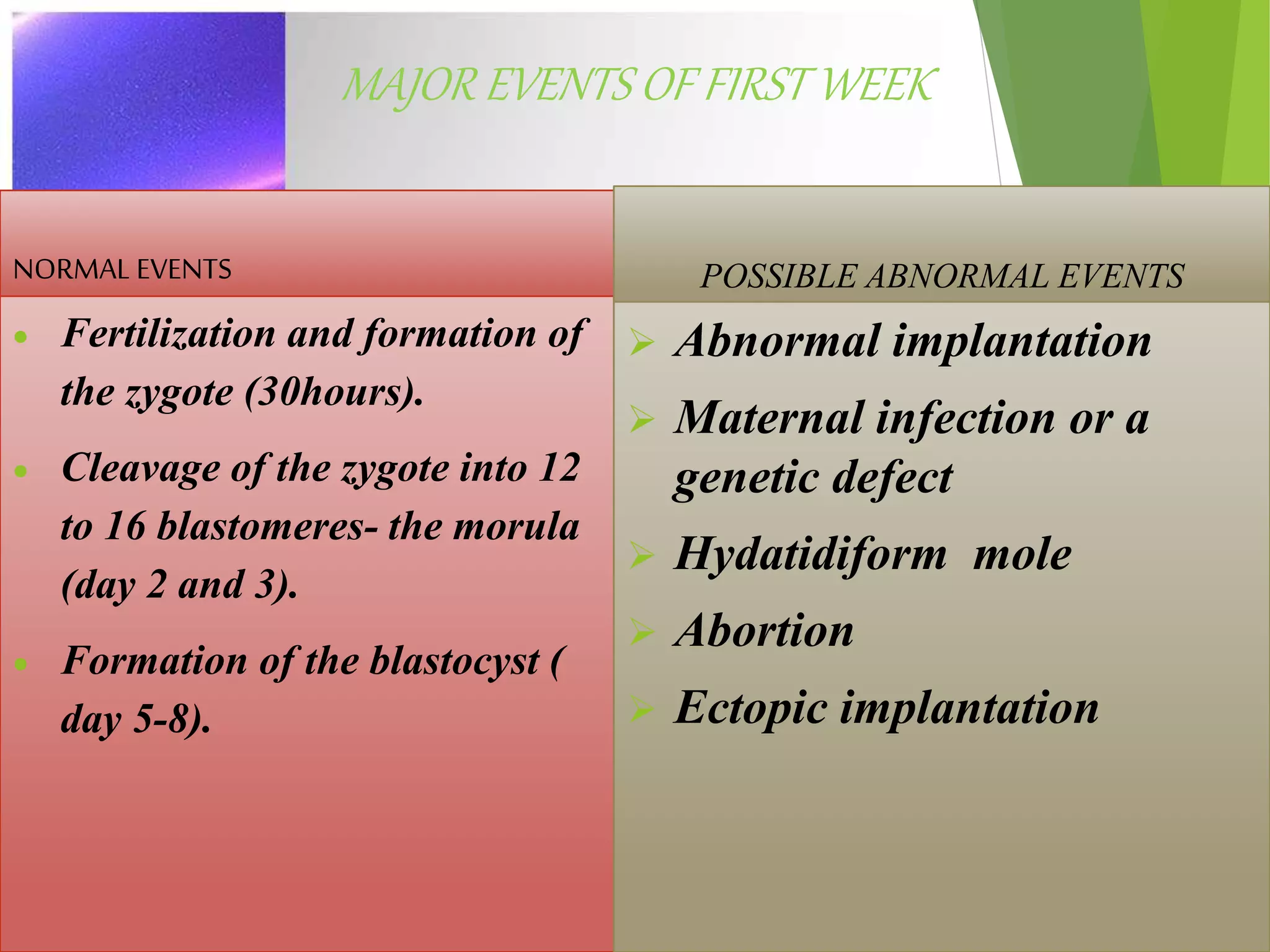 MAJOR EVENTS OF FIRST WEEK

NORMAL EVENTS

- Fertilization and formation of the zygote (30hours).
- Cleavage of the zygote into 12 to 16 blastomeres- the morula (day 2 and 3).
- Formation of the blastocyst ( day 5-8).

POSSIBLE ABNORMAL EVENTS

- Abnormal implantation
- Maternal infection or a genetic defect
- Hydatidiform mole
- Abortion
- Ectopic implantation